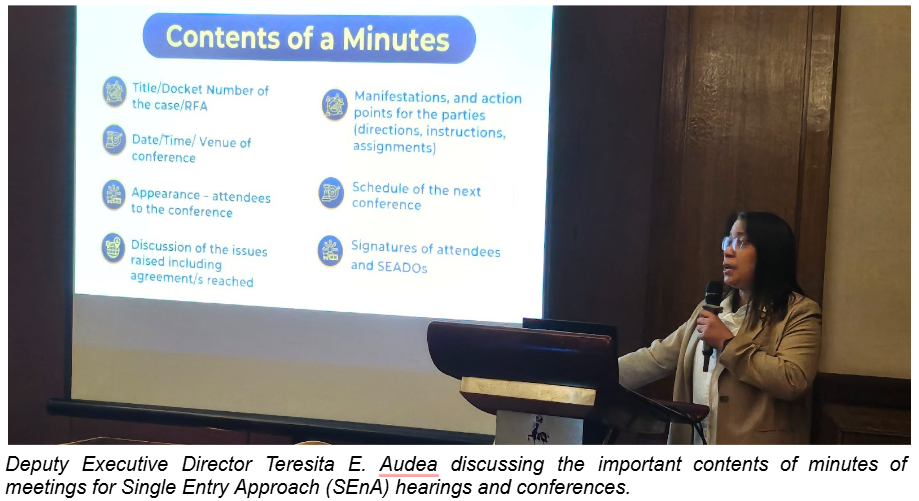 Contents of a Minutes

Title/Docket Number of the case/RFA

Date/Time/ Venue of conference

Appearance - attendees to the conference

Discussion of the issues raised including agreement/s reached

Manifestations, and action points for the parties (directions, instructions, assignments)

Schedule of the next conference

Signatures of attendees and SEADOs

Deputy Executive Director Teresita E. Audea discussing the important contents of minutes of meetings for Single Entry Approach (SEnA) hearings and conferences.